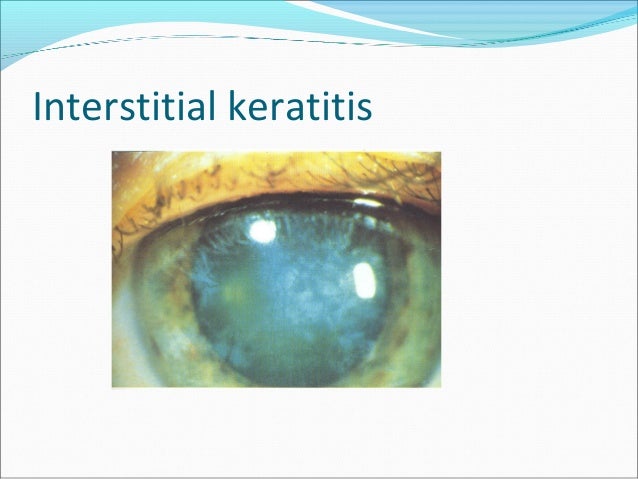 Interstitial keratitis